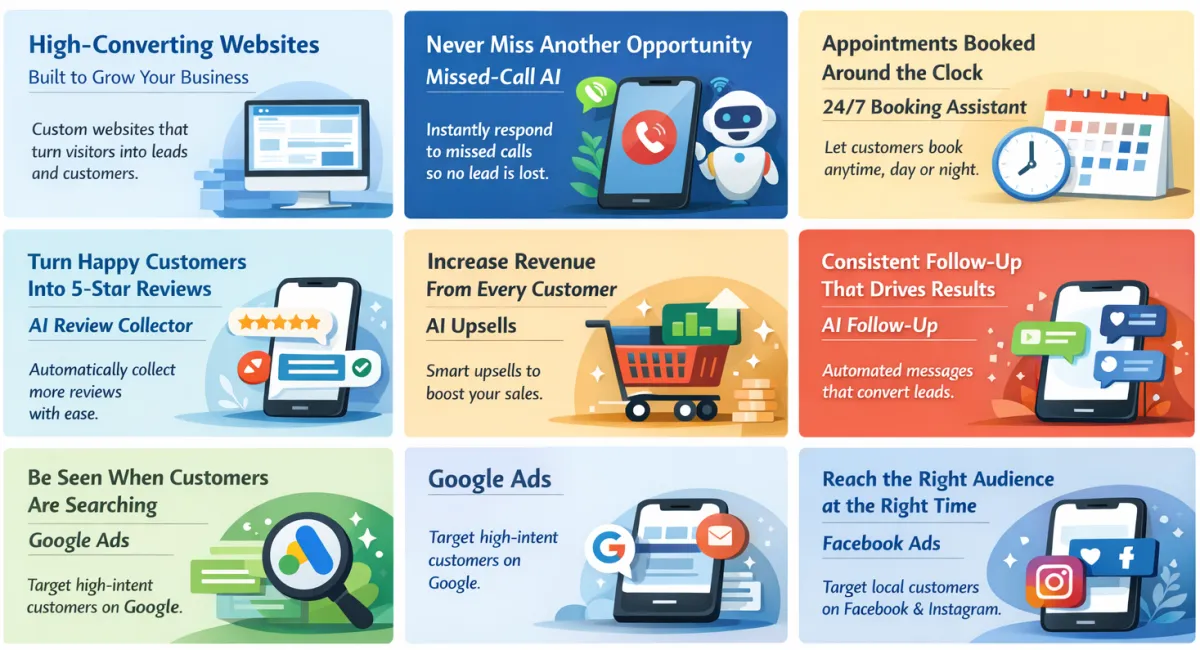 High-Converting Websites
Built to Grow Your Business

Custom websites that turn visitors into leads and customers.

Never Miss Another Opportunity
Missed-Call AI

Instantly respond to missed calls so no lead is lost.

Appointments Booked Around the Clock
24/7 Booking Assistant

Let customers book anytime, day or night.

Turn Happy Customers Into 5-Star Reviews
AI Review Collector

Automatically collect more reviews with ease.

Increase Revenue From Every Customer
AI Upsells

Smart upsells to boost your sales.

Consistent Follow-Up That Drives Results
AI Follow-Up

Automated messages that convert leads.

Be Seen When Customers Are Searching
Google Ads

Target high-intent customers on Google.

Google Ads

Target high-intent customers on Google.

Reach the Right Audience at the Right Time
Facebook Ads

Target local customers on Facebook & Instagram.